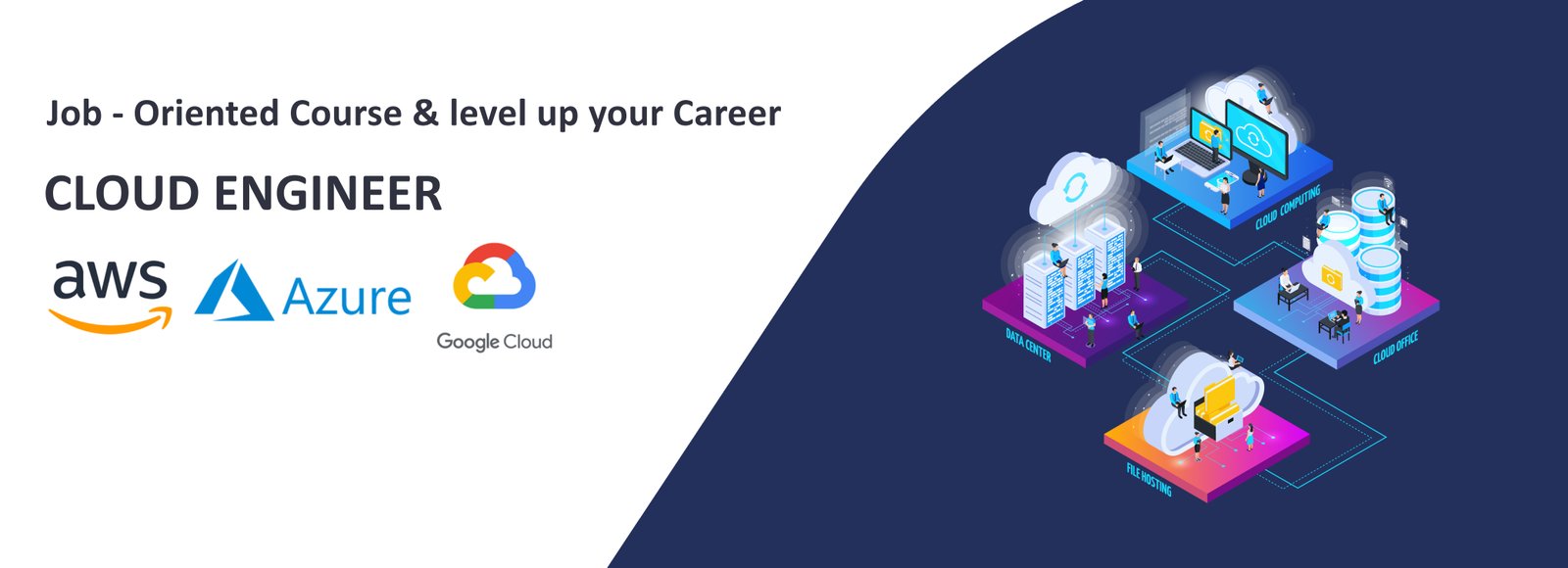 Job - Oriented Course & level up your Career

CLOUD ENGINEER

aws

Azure

Google Cloud

CLOUD COMPUTING

DATA CENTER

CLOUD OFFICE

FILE HOSTING